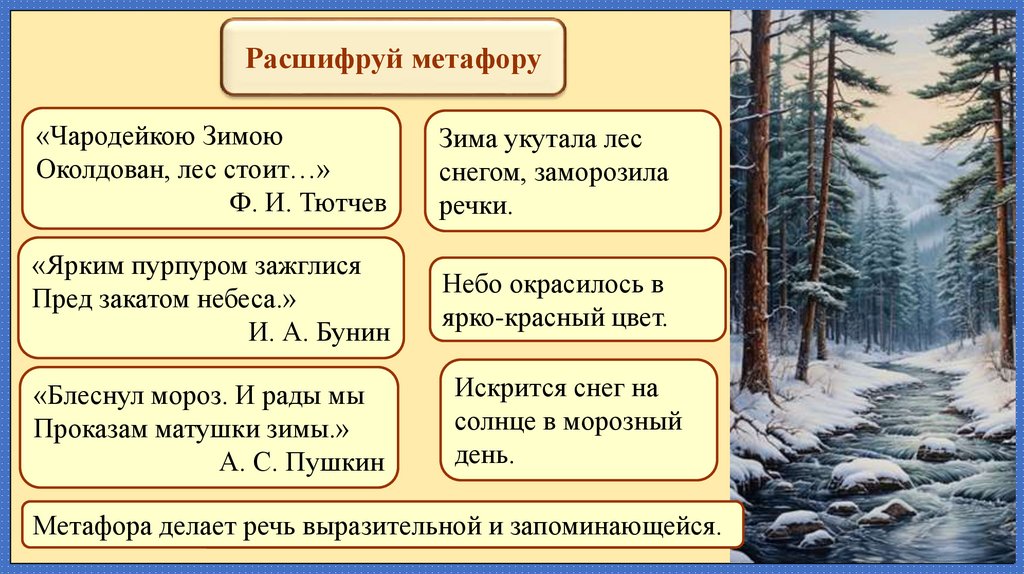 Расшифруй метафору

«Чародейкою Зимою
Околдован, лес стоит…»
Ф. И. Тютчев

Зима укутала лес снегом, заморозила речки.

«Ярким пурпуром зажглися
Пред закатом небеса.»
И. А. Бунин

Небо окрасилось в ярко-красный цвет.

«Блеснул мороз. И рады мы
Проказам матушки зимы.»
А. С. Пушкин

Искрится снег на солнце в морозный день.

Метафора делает речь выразительной и запоминающейся.